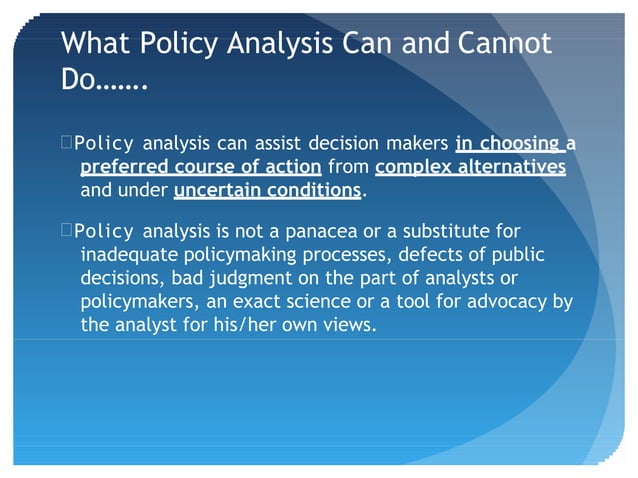 What Policy Analysis Can and Cannot Do…….

Policy analysis can assist decision makers in choosing a preferred course of action from complex alternatives and under uncertain conditions.

Policy analysis is not a panacea or a substitute for inadequate policymaking processes, defects of public decisions, bad judgment on the part of analysts or policymakers, an exact science or a tool for advocacy by the analyst for his/her own views.